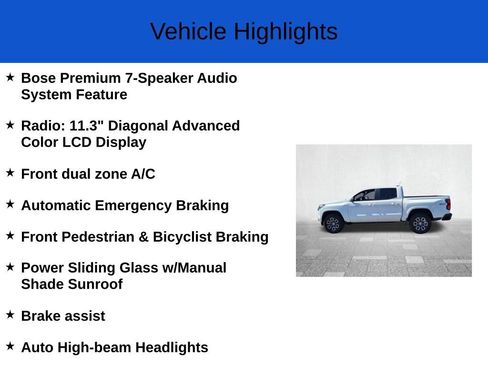 Vehicle Highlights

★ Bose Premium 7-Speaker Audio System Feature

★ Radio: 11.3" Diagonal Advanced Color LCD Display

★ Front dual zone A/C

★ Automatic Emergency Braking

★ Front Pedestrian & Bicyclist Braking

★ Power Sliding Glass w/Manual Shade Sunroof

★ Brake assist

★ Auto High-beam Headlights